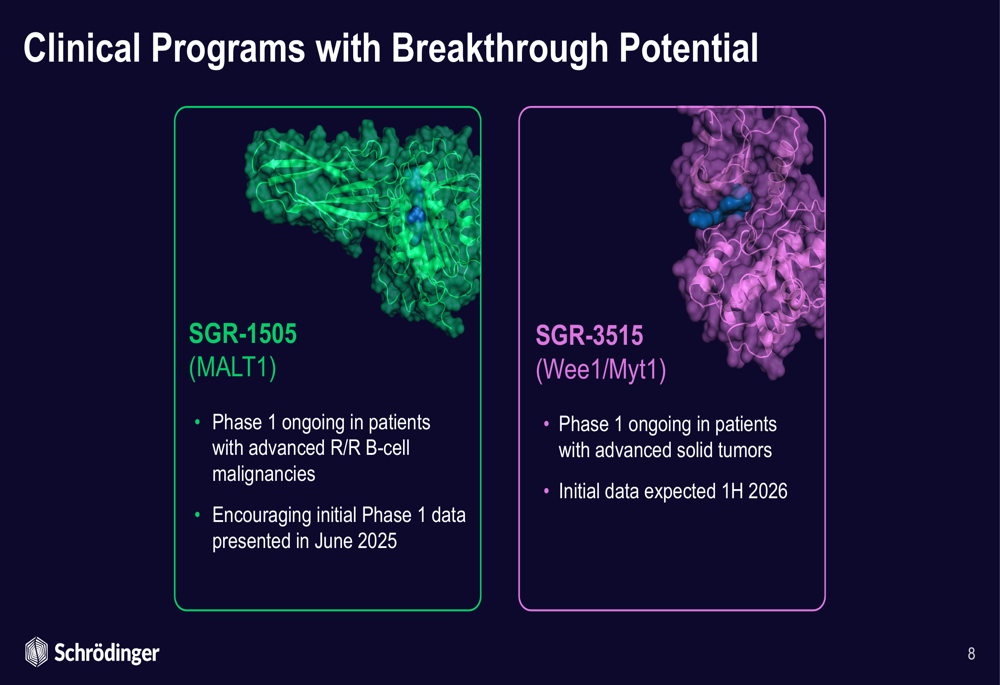 Clinical Programs with Breakthrough Potential

SGR-1505
(MALT1)

• Phase 1 ongoing in patients with advanced R/R B-cell malignancies

• Encouraging initial Phase 1 data presented in June 2025

SGR-3515
(Wee1/Myt1)

• Phase 1 ongoing in patients with advanced solid tumors

• Initial data expected 1H 2026

Schrödinger

8